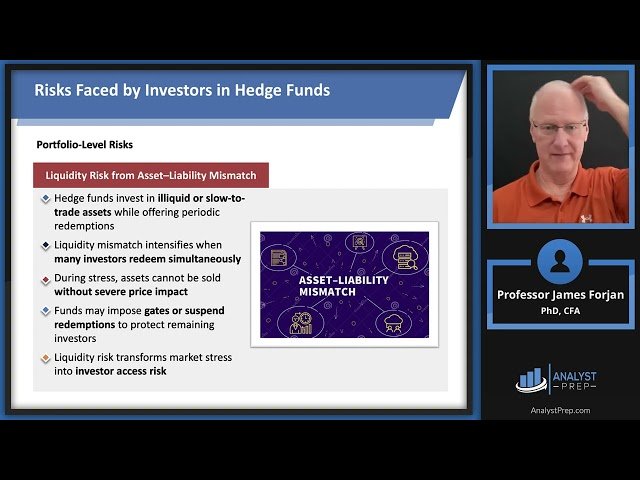 Risks Faced by Investors in Hedge Funds

Portfolio-Level Risks

Liquidity Risk from Asset–Liability Mismatch

Hedge funds invest in illiquid or slow-to-trade assets while offering periodic redemptions

Liquidity mismatch intensifies when many investors redeem simultaneously

During stress, assets cannot be sold without severe price impact

Funds may impose gates or suspend redemptions to protect remaining investors

Liquidity risk transforms market stress into investor access risk

ASSET–LIABILITY MISMATCH

Professor James Forjan
PhD, CFA

ANALYST PREP

AnalystPrep.com